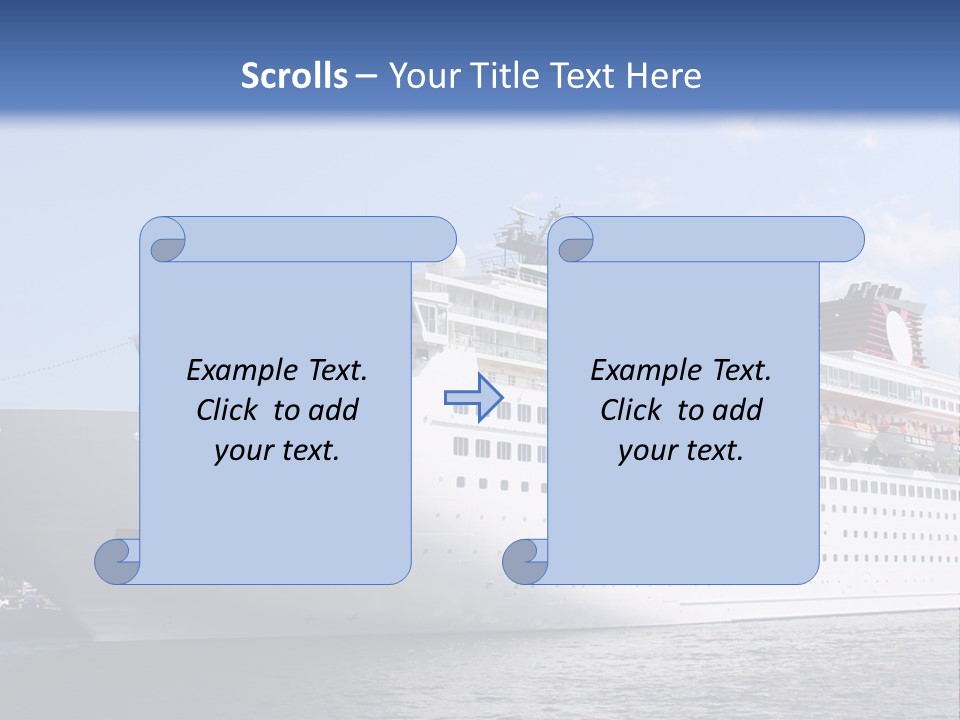 Scrolls – Your Title Text Here

Example Text. Click to add your text.

Example Text. Click to add your text.